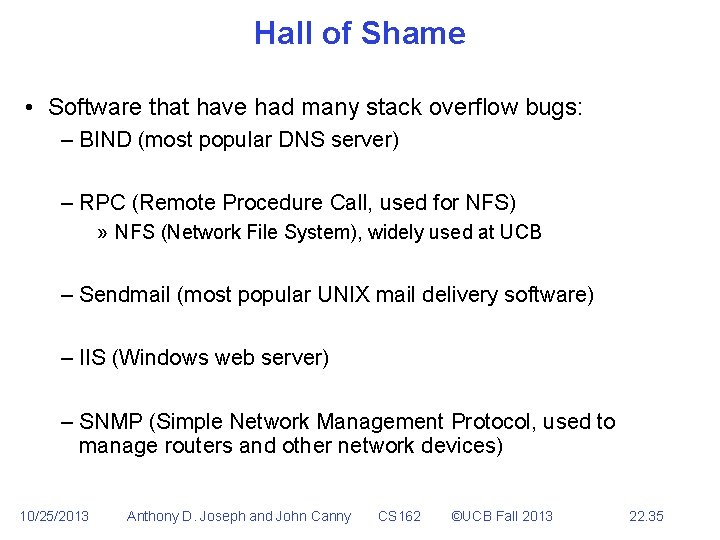 Hall of Shame

• Software that have had many stack overflow bugs:

– BIND (most popular DNS server)

– RPC (Remote Procedure Call, used for NFS)

» NFS (Network File System), widely used at UCB

– Sendmail (most popular UNIX mail delivery software)

– IIS (Windows web server)

– SNMP (Simple Network Management Protocol, used to manage routers and other network devices)

10/25/2013 Anthony D. Joseph and John Canny CS162 ©UCB Fall 2013 22.35